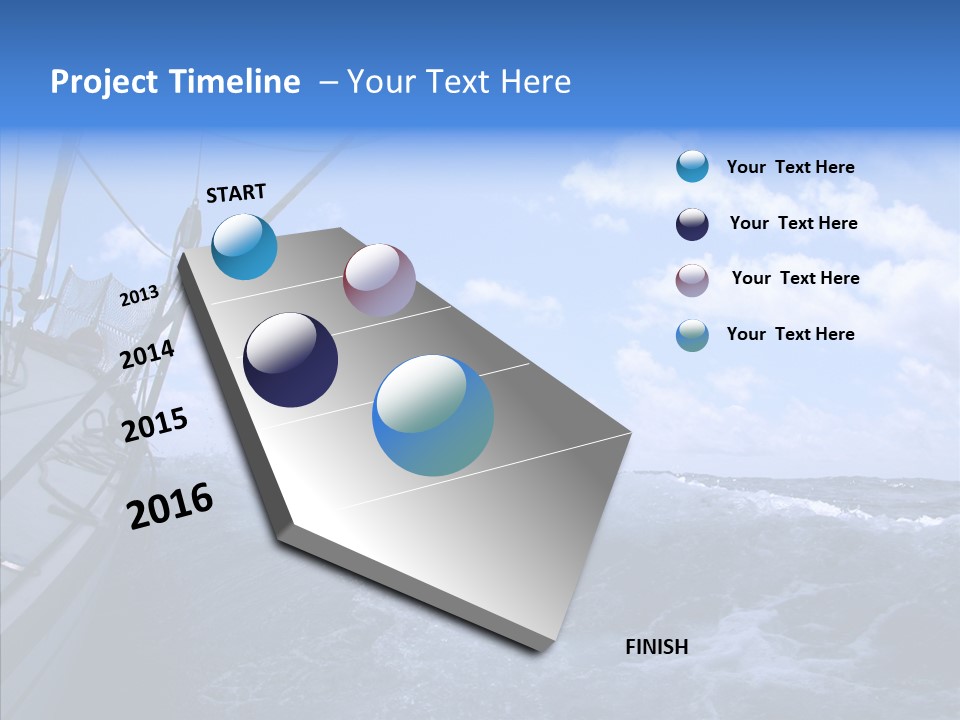 Project Timeline – Your Text Here

START

2013

2014

2015

2016

FINISH

Your Text Here

Your Text Here

Your Text Here

Your Text Here